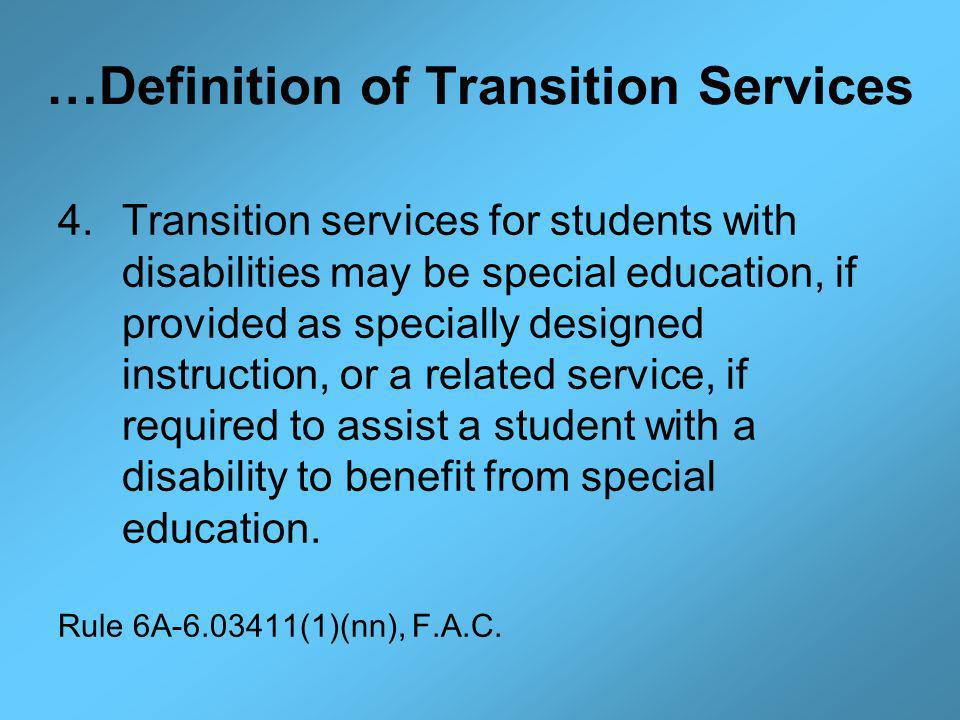 …Definition of Transition Services

4. Transition services for students with disabilities may be special education, if provided as specially designed instruction, or a related service, if required to assist a student with a disability to benefit from special education.

Rule 6A-6.03411(1)(nn), F.A.C.